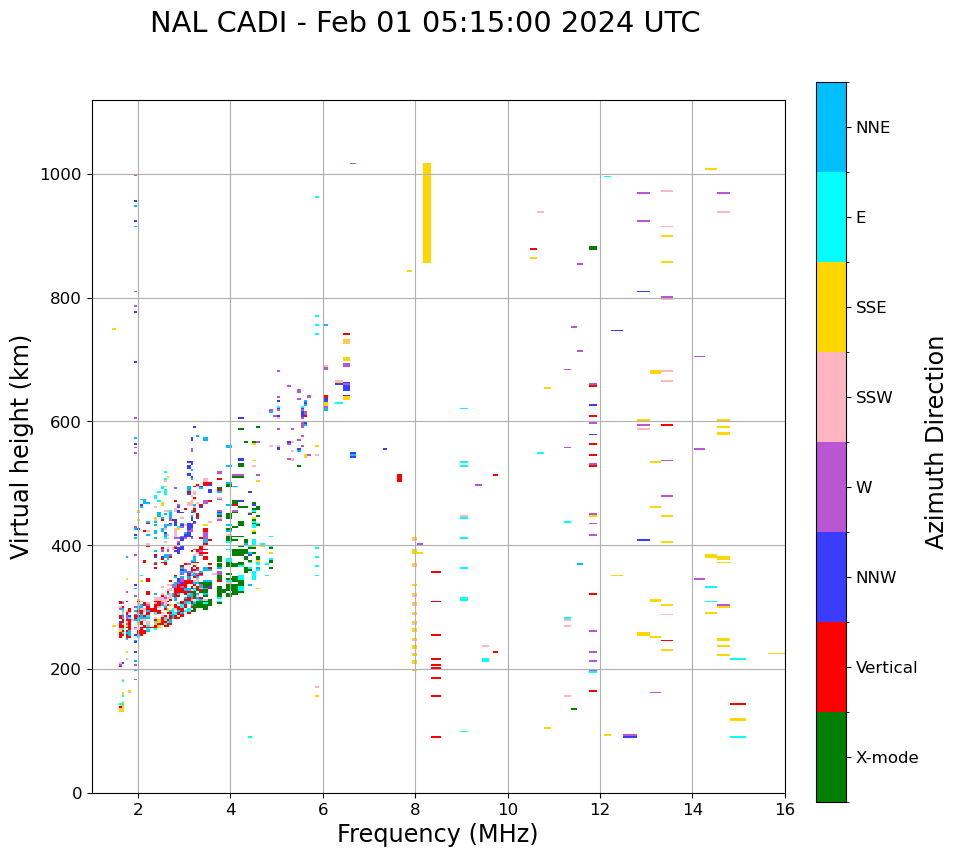 NAL CADI - Feb 01 05:15:00 2024 UTC

Virtual height (km)

1000
800
600
400
200
0

2
4
6
8
10
12
14
16

Frequency (MHz)

NNE
E
SSE
SSW
W
NNW
Vertical
X-mode

Azimuth Direction